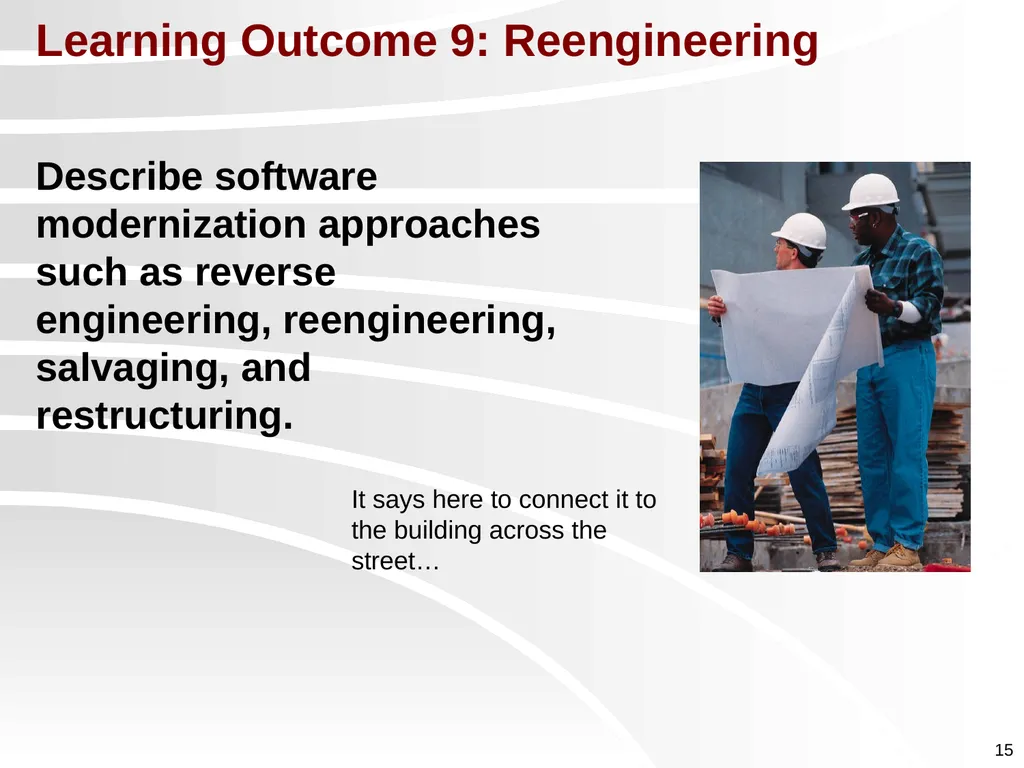 Learning Outcome 9: Reengineering

Describe software modernization approaches such as reverse engineering, reengineering, salvaging, and restructuring.

It says here to connect it to the building across the street…

15